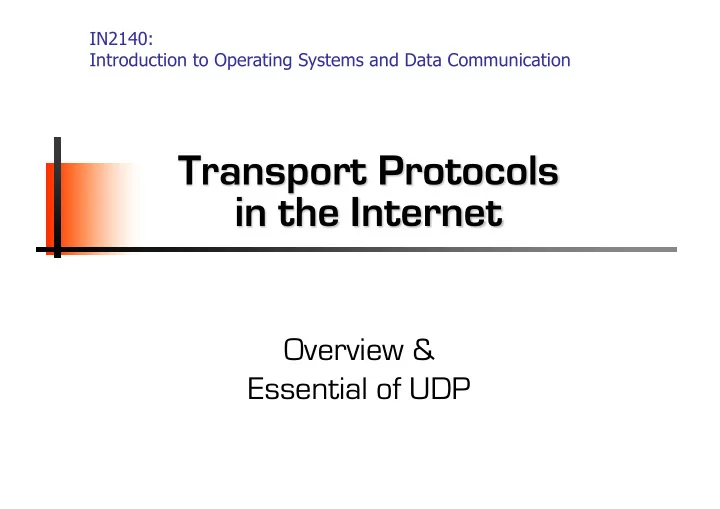 IN2140:
Introduction to Operating Systems and Data Communication

Transport Protocols in the Internet

Overview & Essential of UDP